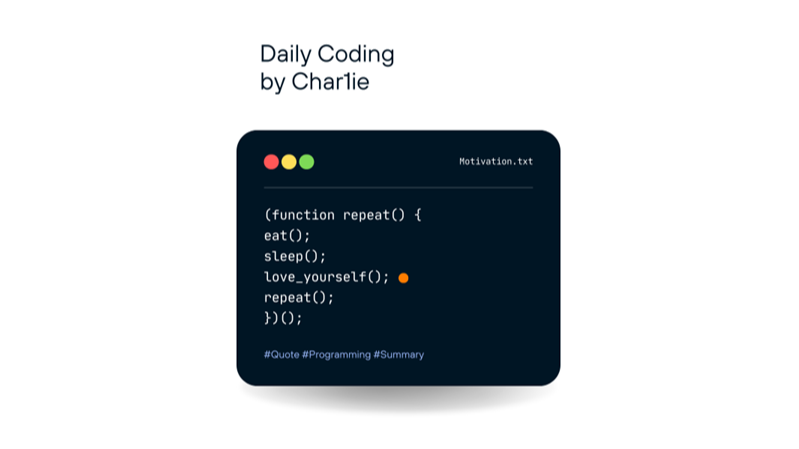 Daily Coding
by Char1ie

Motivation.txt

(function repeat() {
eat();
sleep();
love_yourself();
repeat();
})();

#Quote #Programming #Summary